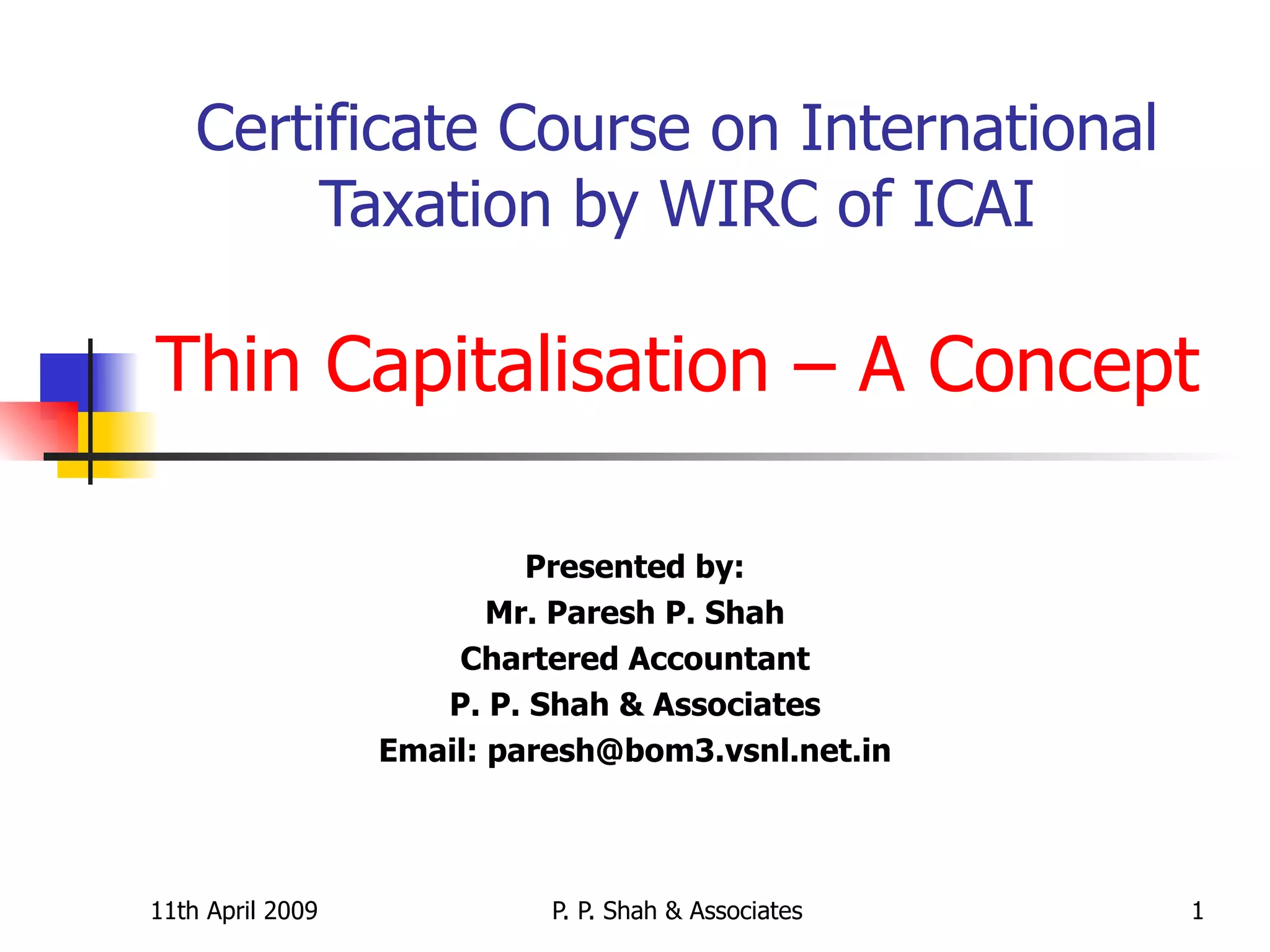 Certificate Course on International Taxation by WIRC of ICAI

Thin Capitalisation – A Concept

Presented by:
Mr. Paresh P. Shah
Chartered Accountant
P. P. Shah & Associates
Email: paresh@bom3.vsnl.net.in

11th April 2009
P. P. Shah & Associates
1